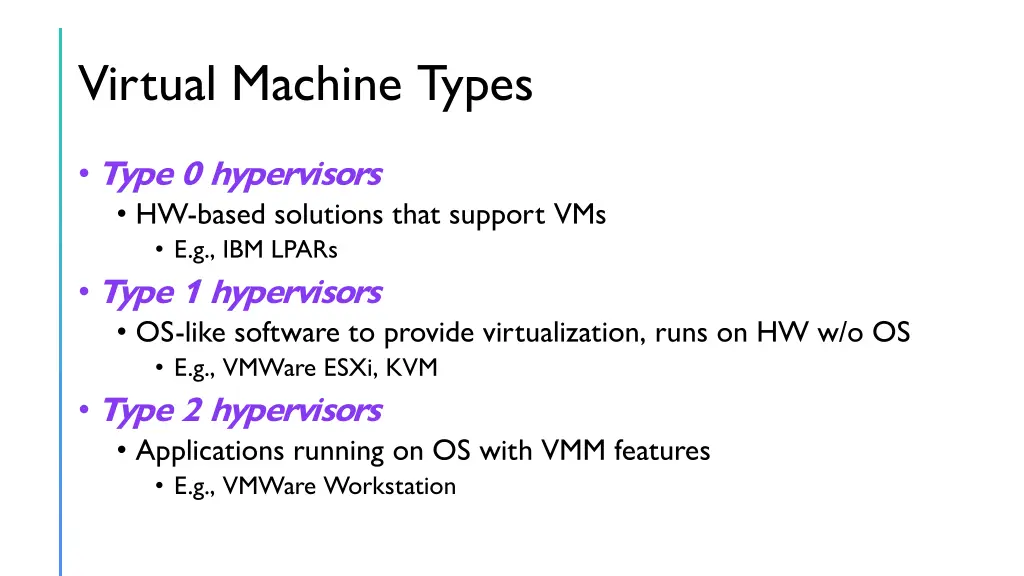 Virtual Machine Types

• Type 0 hypervisors
  • HW-based solutions that support VMs
    • E.g., IBM LPARs
• Type 1 hypervisors
  • OS-like software to provide virtualization, runs on HW w/o OS
    • E.g., VMWare ESXi, KVM
• Type 2 hypervisors
  • Applications running on OS with VMM features
    • E.g., VMWare Workstation